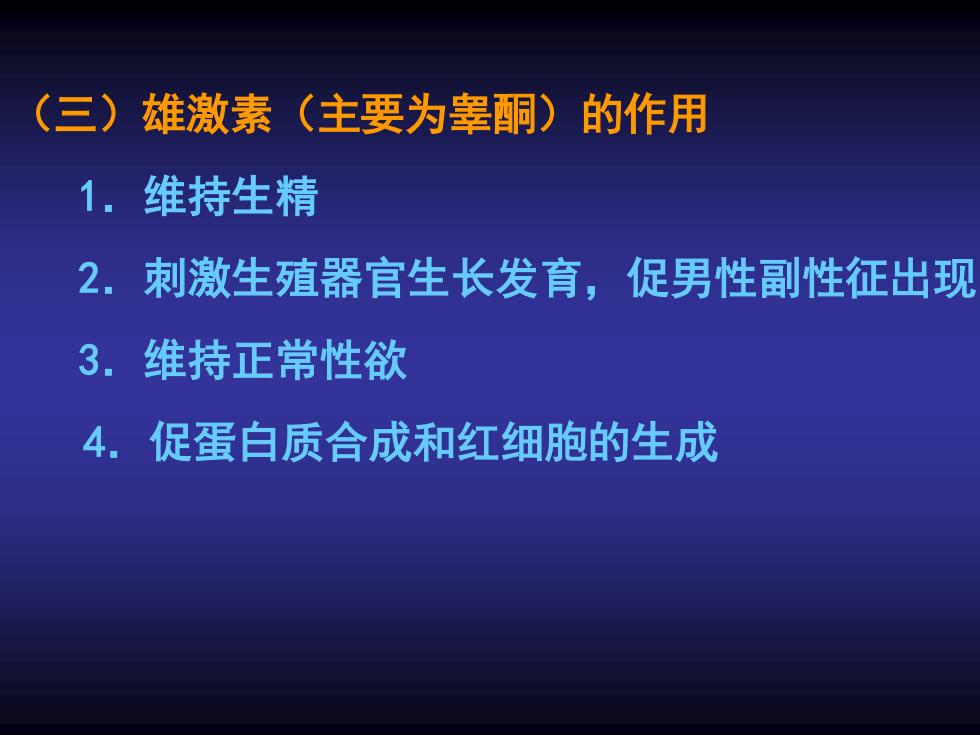 （三）雄激素（主要为睾酮）的作用

1. 维持生精

2. 刺激生殖器官生长发育，促男性副性征出现

3. 维持正常性欲

4. 促蛋白质合成和红细胞的生成